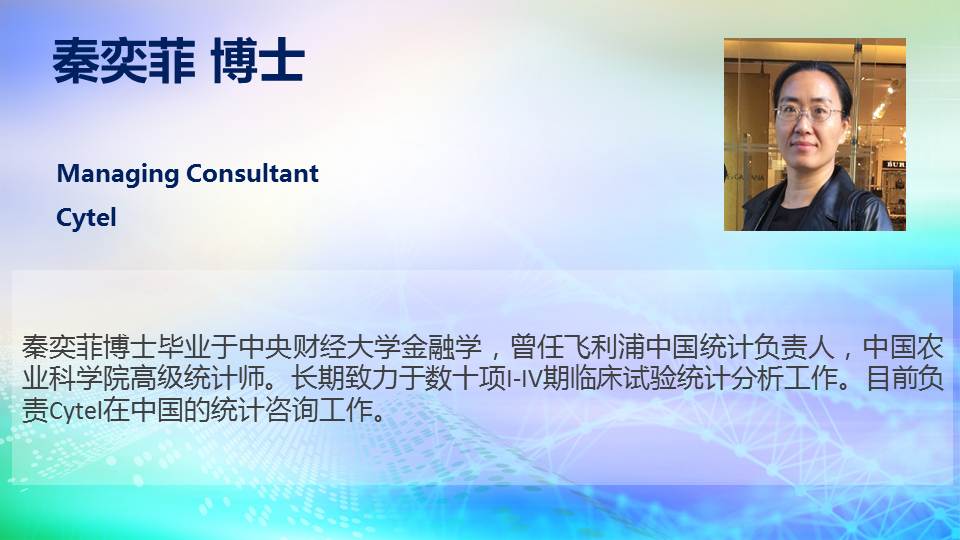 秦奕菲 博士

Managing Consultant
Cytel

秦奕菲博士毕业于中央财经大学金融学，曾任飞利浦中国统计负责人，中国农业科学院高级统计师。长期致力于数十项I-IV期临床试验统计分析工作。目前负责Cytel在中国的统计咨询工作。